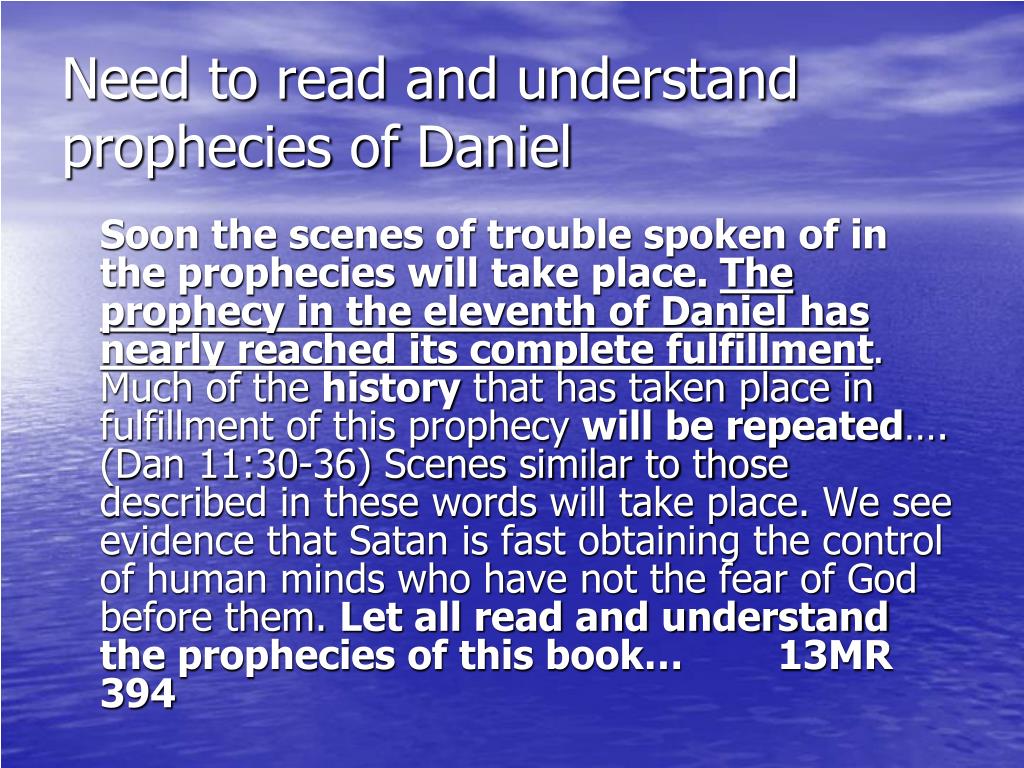 Need to read and understand prophecies of Daniel

Soon the scenes of trouble spoken of in the prophecies will take place. The prophecy in the eleventh of Daniel has nearly reached its complete fulfillment. Much of the history that has taken place in fulfillment of this prophecy will be repeated…. (Dan 11:30-36) Scenes similar to those described in these words will take place. We see evidence that Satan is fast obtaining the control of human minds who have not the fear of God before them. Let all read and understand the prophecies of this book… 13MR 394